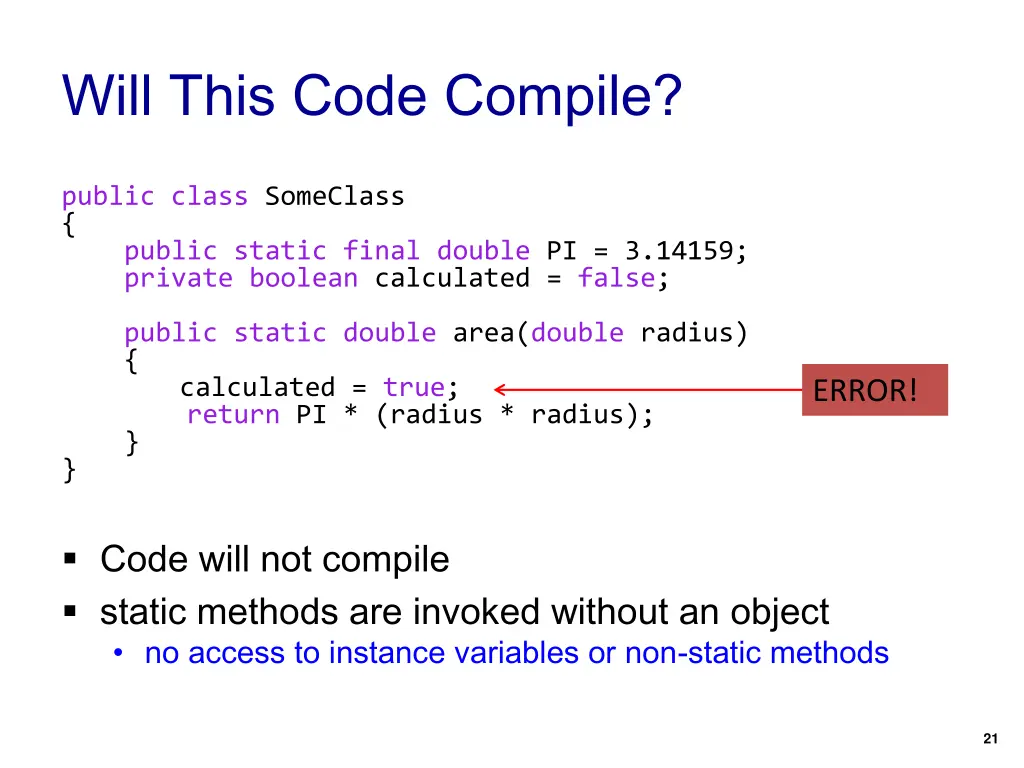 Will This Code Compile?

public class SomeClass
{
    public static final double PI = 3.14159;
    private boolean calculated = false;

    public static double area(double radius)
    {
        calculated = true;
        return PI * (radius * radius);
    }
}

ERROR!

▪ Code will not compile
▪ static methods are invoked without an object
  • no access to instance variables or non-static methods

21